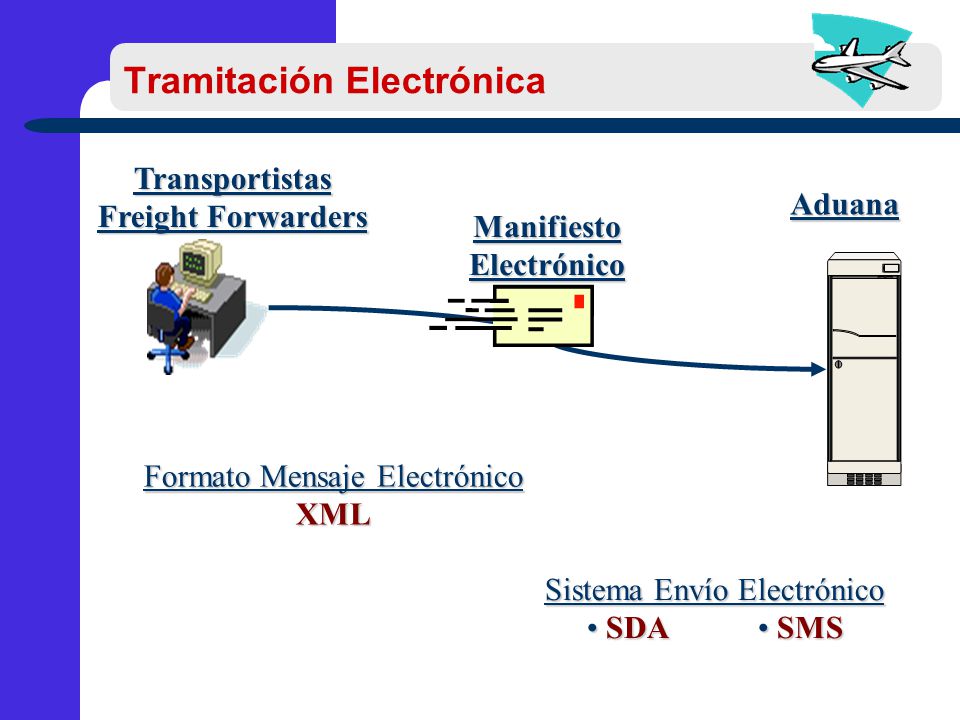 Tramitación Electrónica

Transportistas
Freight Forwarders

Manifiesto
Electrónico

Aduana

Formato Mensaje Electrónico
XML

Sistema Envío Electrónico
• SDA • SMS